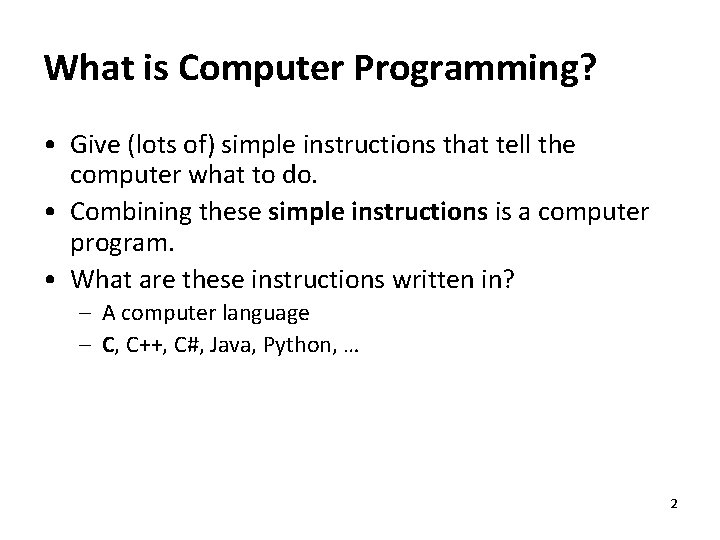 What is Computer Programming?

• Give (lots of) simple instructions that tell the computer what to do.
• Combining these simple instructions is a computer program.
• What are these instructions written in?
– A computer language
– C, C++, C#, Java, Python, …

2